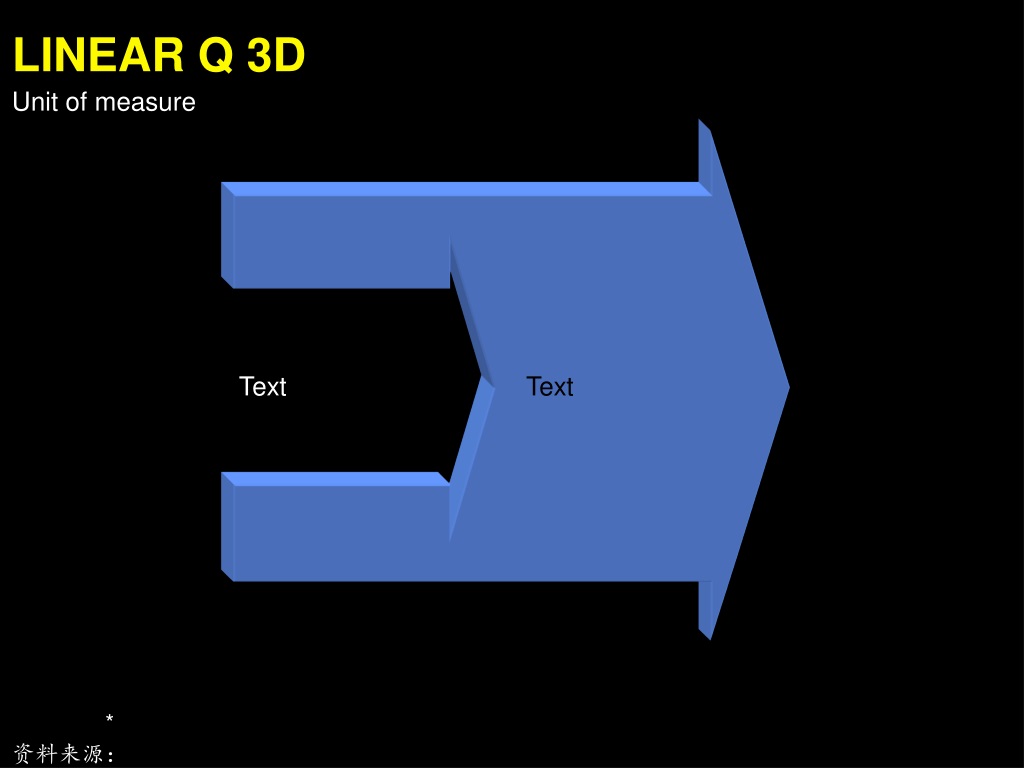 LINEAR Q 3D
Unit of measure

Text

Text

*
资料来源: